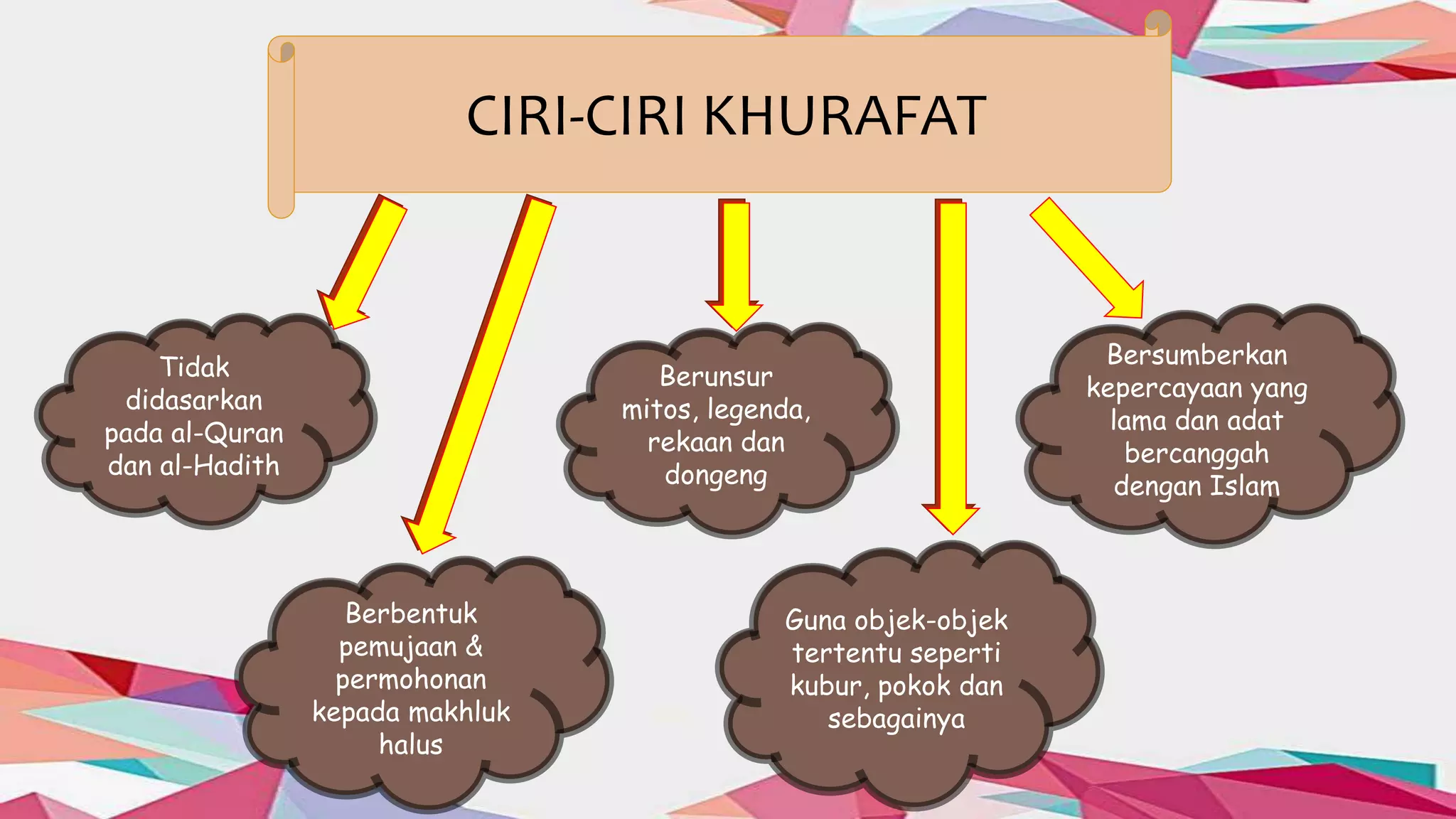 CIRI-CIRI KHURAFAT

Tidak didasarkan pada al-Quran dan al-Hadith

Berbentuk pemujaan & permohonan kepada makhluk halus

Berunsur mitos, legenda, rekaan dan dongeng

Guna objek-objek tertentu seperti kubur, pokok dan sebagainya

Bersumberkan kepercayaan yang lama dan adat bercanggah dengan Islam